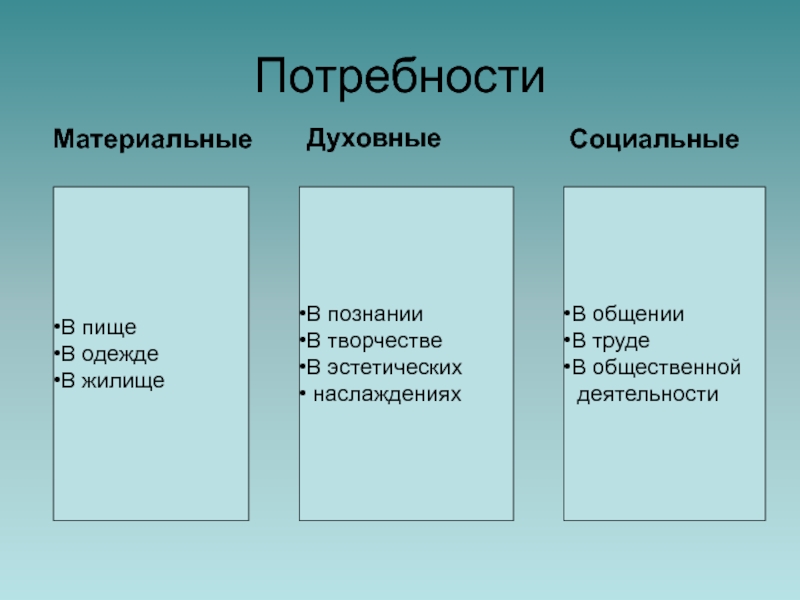 Потребности

Материальные

•В пище
•В одежде
•В жилище

Духовные

•В познании
•В творчестве
•В эстетических
• наслаждениях

Социальные

•В общении
•В труде
•В общественной деятельности